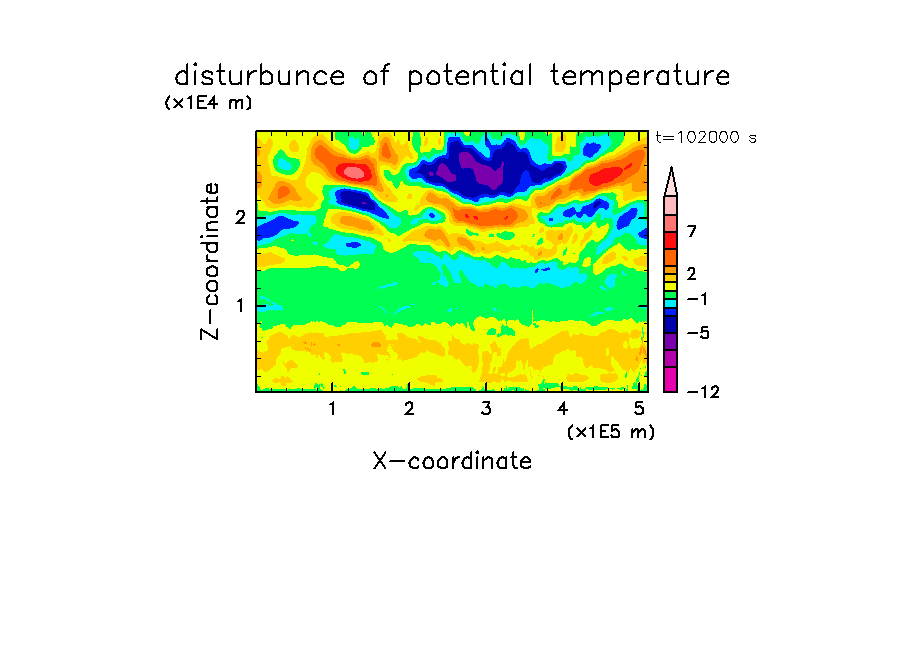 disturbunce of potential temperature

(x1E4 m)

t=102000 s

Z-coordinate

2

1

7

2

−1

−5

−12

1 2 3 4 5

(x1E5 m)

X-coordinate